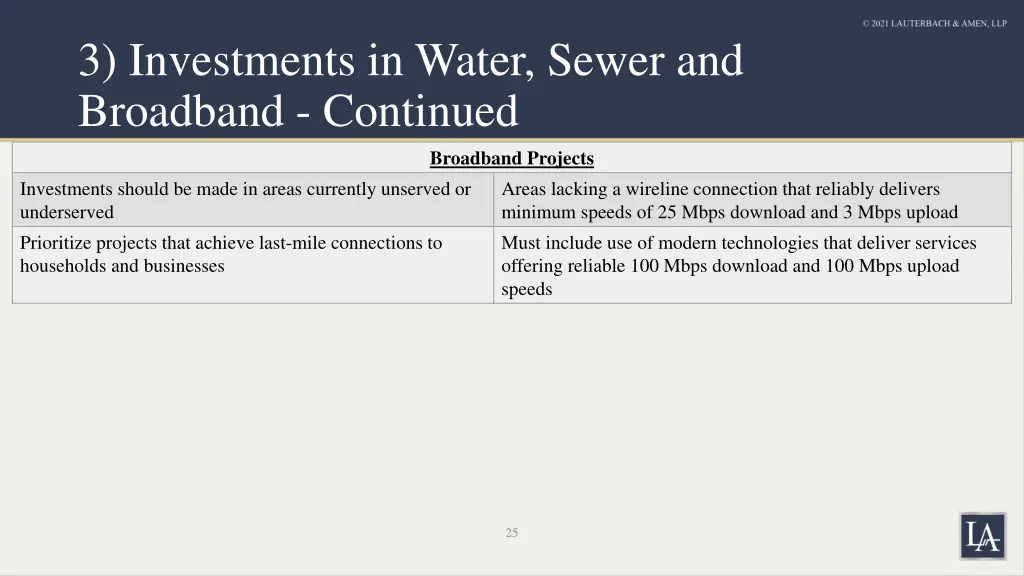 © 2021 LAUTERBACH & AMEN, LLP

3) Investments in Water, Sewer and Broadband - Continued

| Broadband Projects | |
|---|---|
| Investments should be made in areas currently unserved or underserved | Areas lacking a wireline connection that reliably delivers minimum speeds of 25 Mbps download and 3 Mbps upload |
| Prioritize projects that achieve last-mile connections to households and businesses | Must include use of modern technologies that deliver services offering reliable 100 Mbps download and 100 Mbps upload speeds |

25

LA